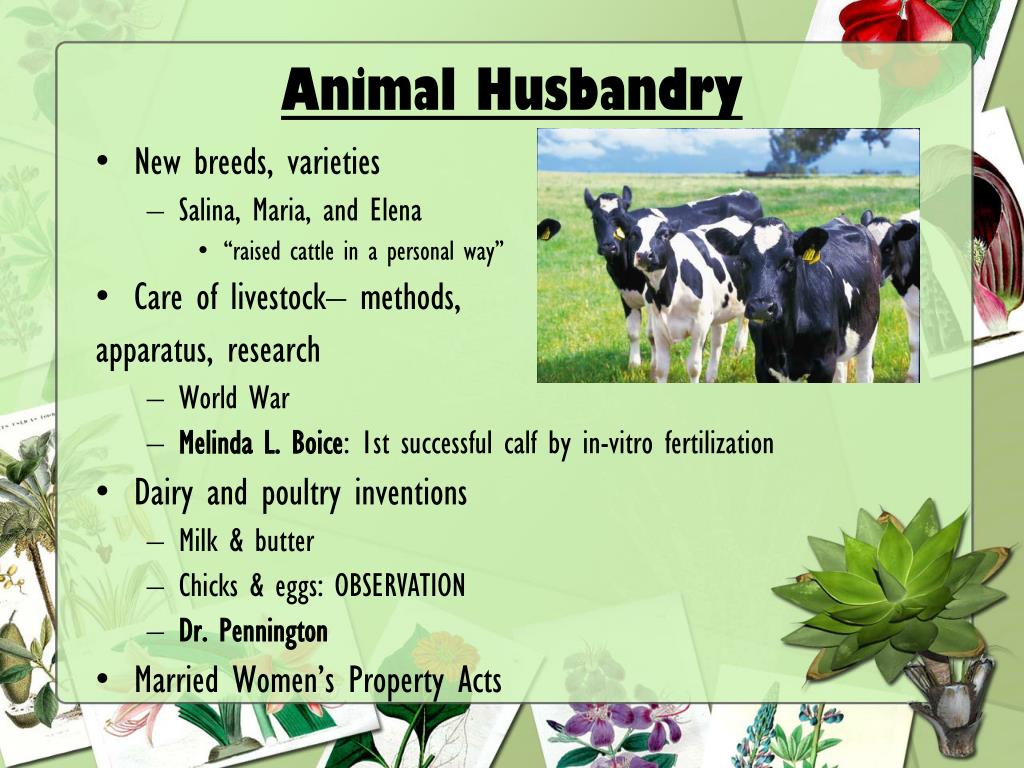 Animal Husbandry

• New breeds, varieties
– Salina, Maria, and Elena
• "raised cattle in a personal way"
• Care of livestock– methods, apparatus, research
– World War
– Melinda L. Boice: 1st successful calf by in-vitro fertilization
• Dairy and poultry inventions
– Milk & butter
– Chicks & eggs: OBSERVATION
– Dr. Pennington
• Married Women's Property Acts